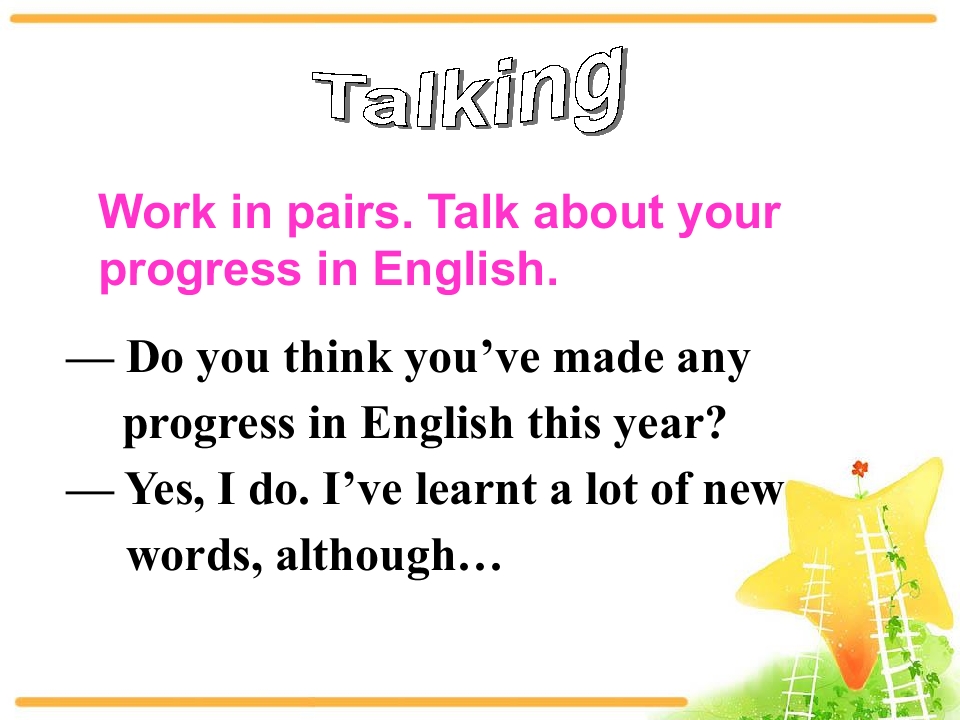 Talking

Work in pairs. Talk about your progress in English.

— Do you think you’ve made any progress in English this year?

— Yes, I do. I’ve learnt a lot of new words, although…